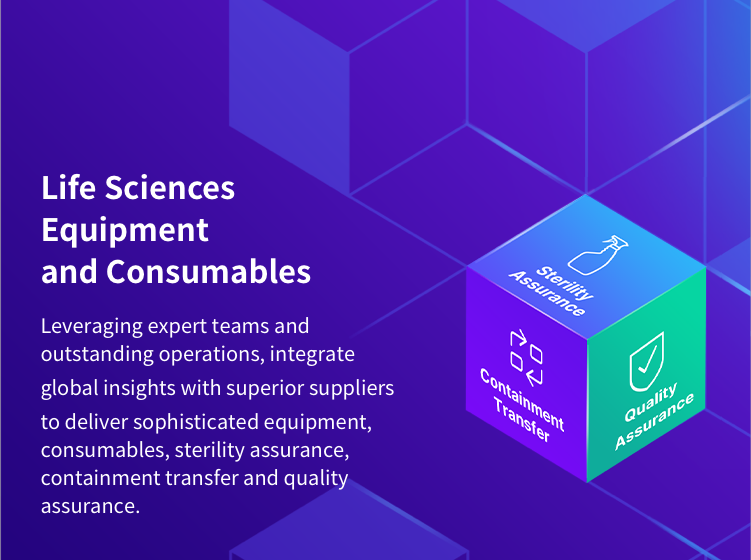 Life Sciences Equipment and Consumables

Leveraging expert teams and outstanding operations, integrate global insights with superior suppliers to deliver sophisticated equipment, consumables, sterility assurance, containment transfer and quality assurance.

Sterility Assurance

Containment Transfer

Quality Assurance